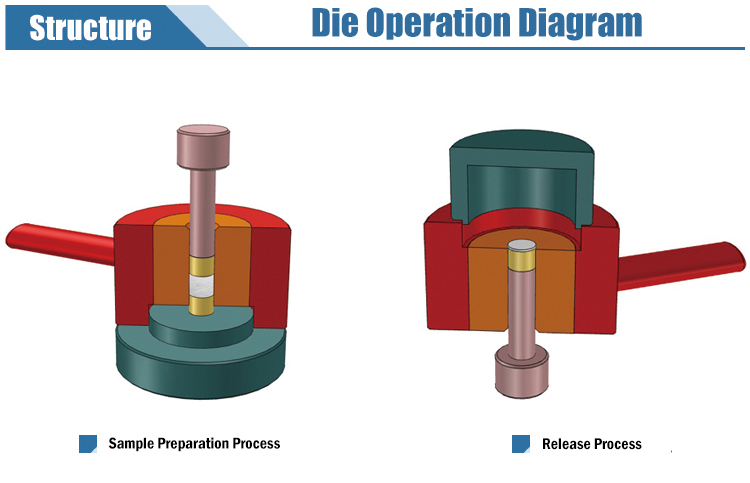 Structure

Die Operation Diagram

Sample Preparation Process

Release Process